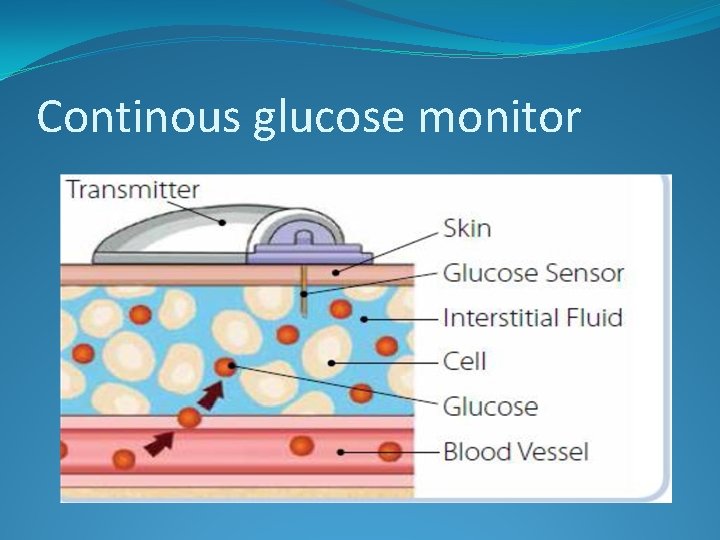 Continous glucose monitor

Transmitter

Skin

Glucose Sensor

Interstitial Fluid

Cell

Glucose

Blood Vessel